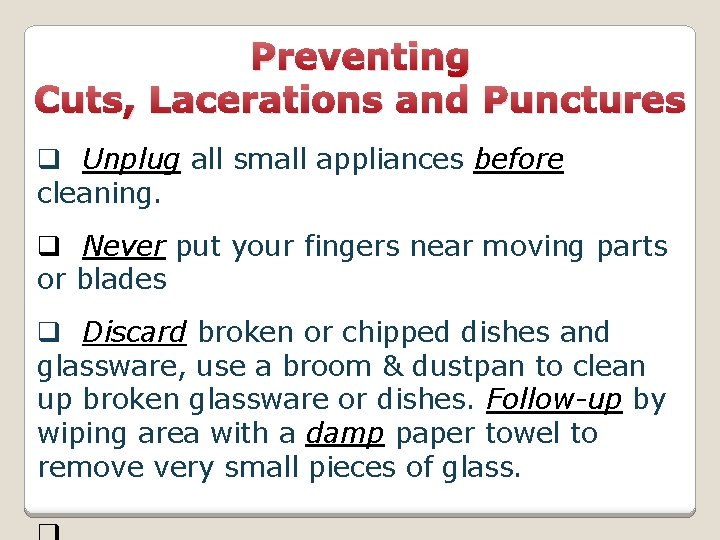 Preventing
Cuts, Lacerations and Punctures

❑ Unplug all small appliances before cleaning.

❑ Never put your fingers near moving parts or blades

❑ Discard broken or chipped dishes and glassware, use a broom & dustpan to clean up broken glassware or dishes. Follow-up by wiping area with a damp paper towel to remove very small pieces of glass.

❑